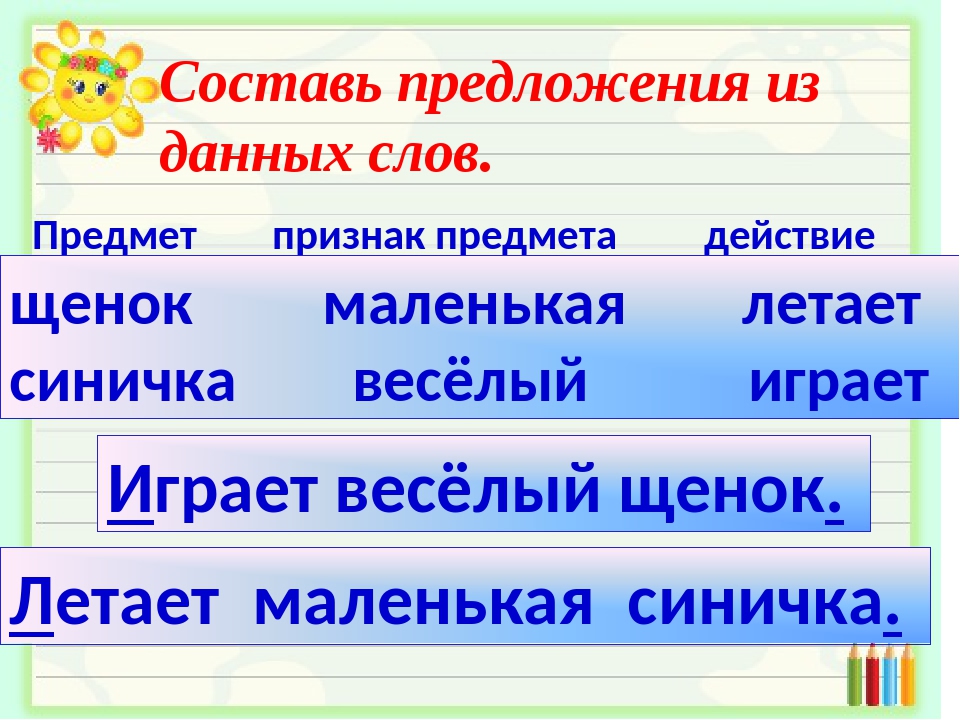 Составь предложения из данных слов.

| Предмет | признак предмета | действие |
|---|---|---|
| щенок | маленькая | летает |
| синичка | весёлый | играет |

Играет весёлый щенок.

Летает маленькая синичка.